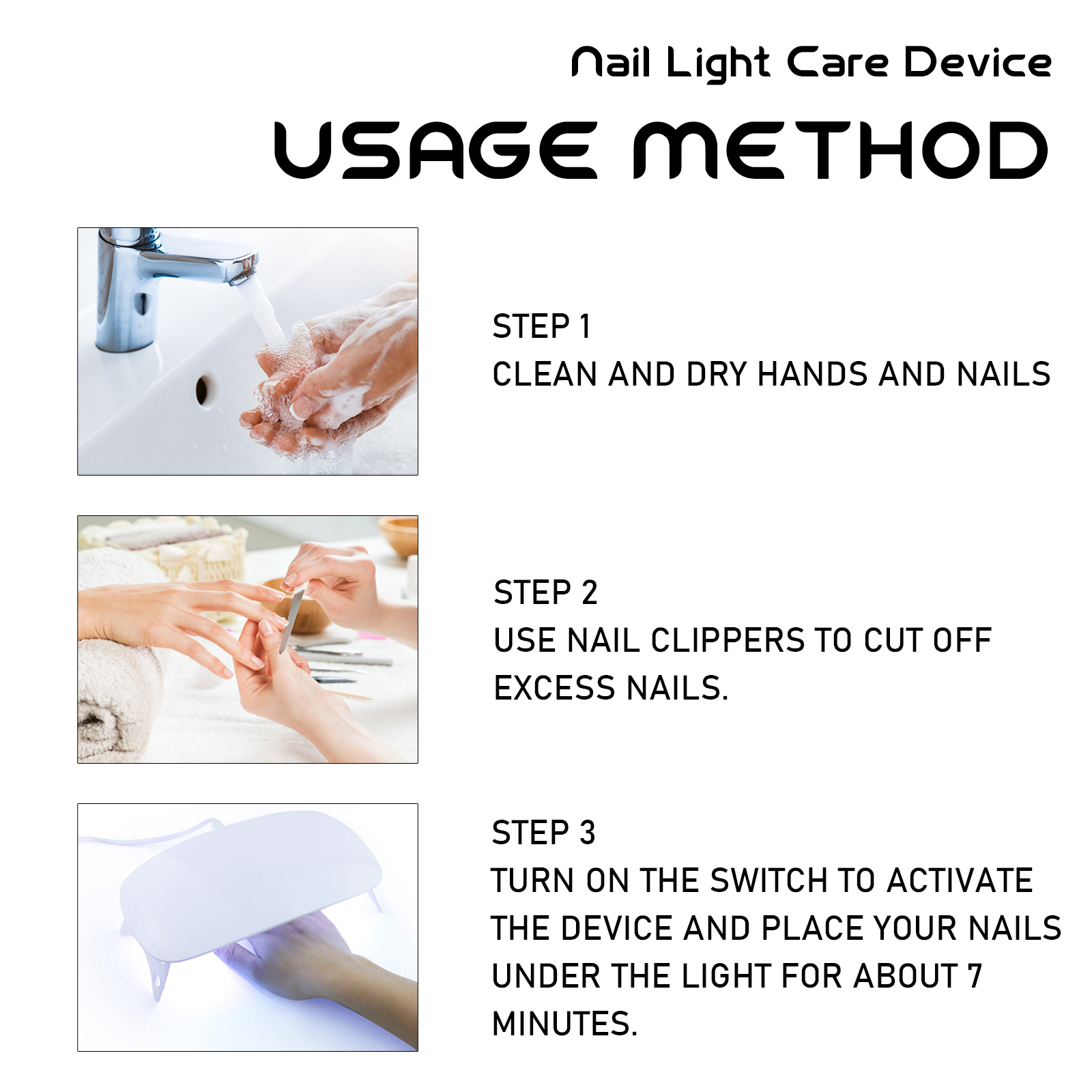 Nail Light Care Device

USAGE METHOD

STEP 1
CLEAN AND DRY HANDS AND NAILS

STEP 2
USE NAIL CLIPPERS TO CUT OFF EXCESS NAILS.

STEP 3
TURN ON THE SWITCH TO ACTIVATE THE DEVICE AND PLACE YOUR NAILS UNDER THE LIGHT FOR ABOUT 7 MINUTES.